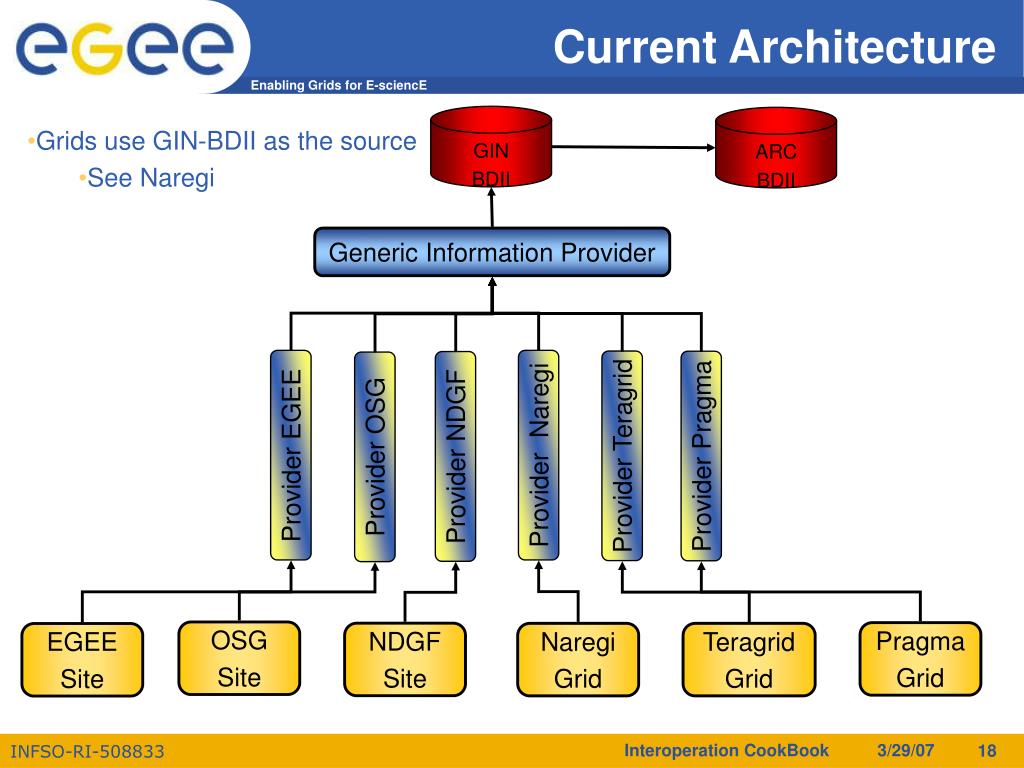 egee

Enabling Grids for E-sciencE

Current Architecture

•Grids use GIN-BDII as the source
•See Naregi

GIN BDII

ARC BDII

Generic Information Provider

Provider EGEE

Provider OSG

Provider NDGF

Provider Naregi

Provider Teragrid

Provider Pragma

EGEE Site

OSG Site

NDGF Site

Naregi Grid

Teragrid Grid

Pragma Grid

INFSO-RI-508833

Interoperation CookBook

3/29/07

18